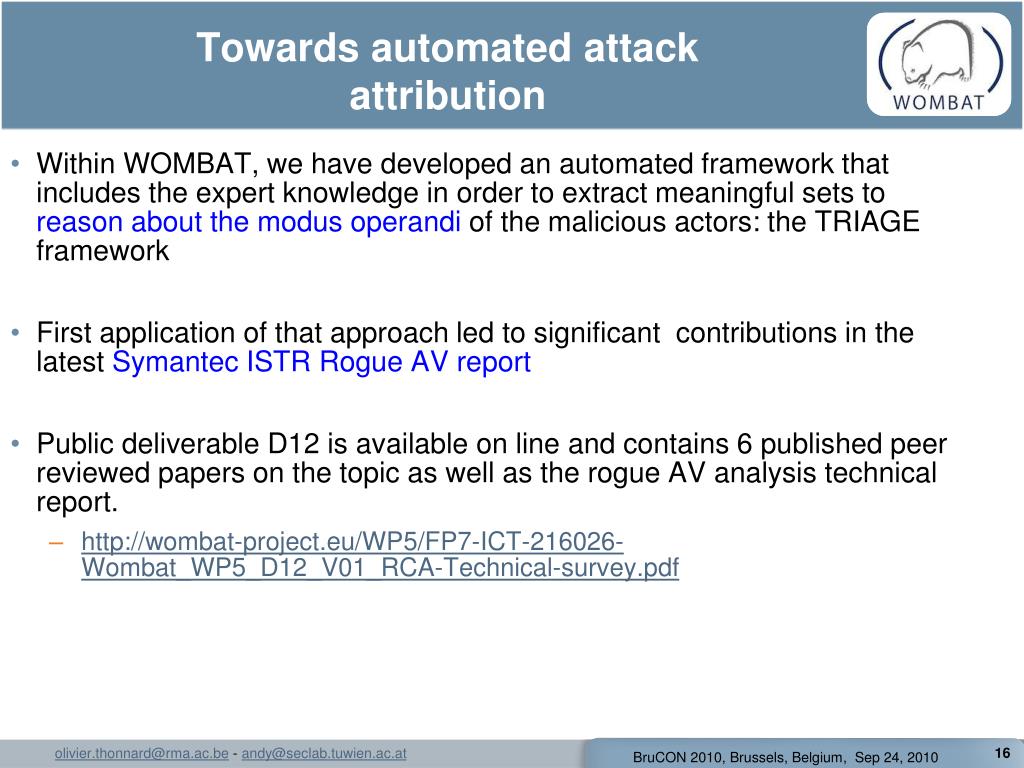 Towards automated attack attribution

WOMBAT

• Within WOMBAT, we have developed an automated framework that includes the expert knowledge in order to extract meaningful sets to reason about the modus operandi of the malicious actors: the TRIAGE framework

• First application of that approach led to significant contributions in the latest Symantec ISTR Rogue AV report

• Public deliverable D12 is available on line and contains 6 published peer reviewed papers on the topic as well as the rogue AV analysis technical report.
– http://wombat-project.eu/WP5/FP7-ICT-216026-Wombat_WP5_D12_V01_RCA-Technical-survey.pdf

olivier.thonnard@rma.ac.be - andy@seclab.tuwien.ac.at

BruCON 2010, Brussels, Belgium, Sep 24, 2010

16